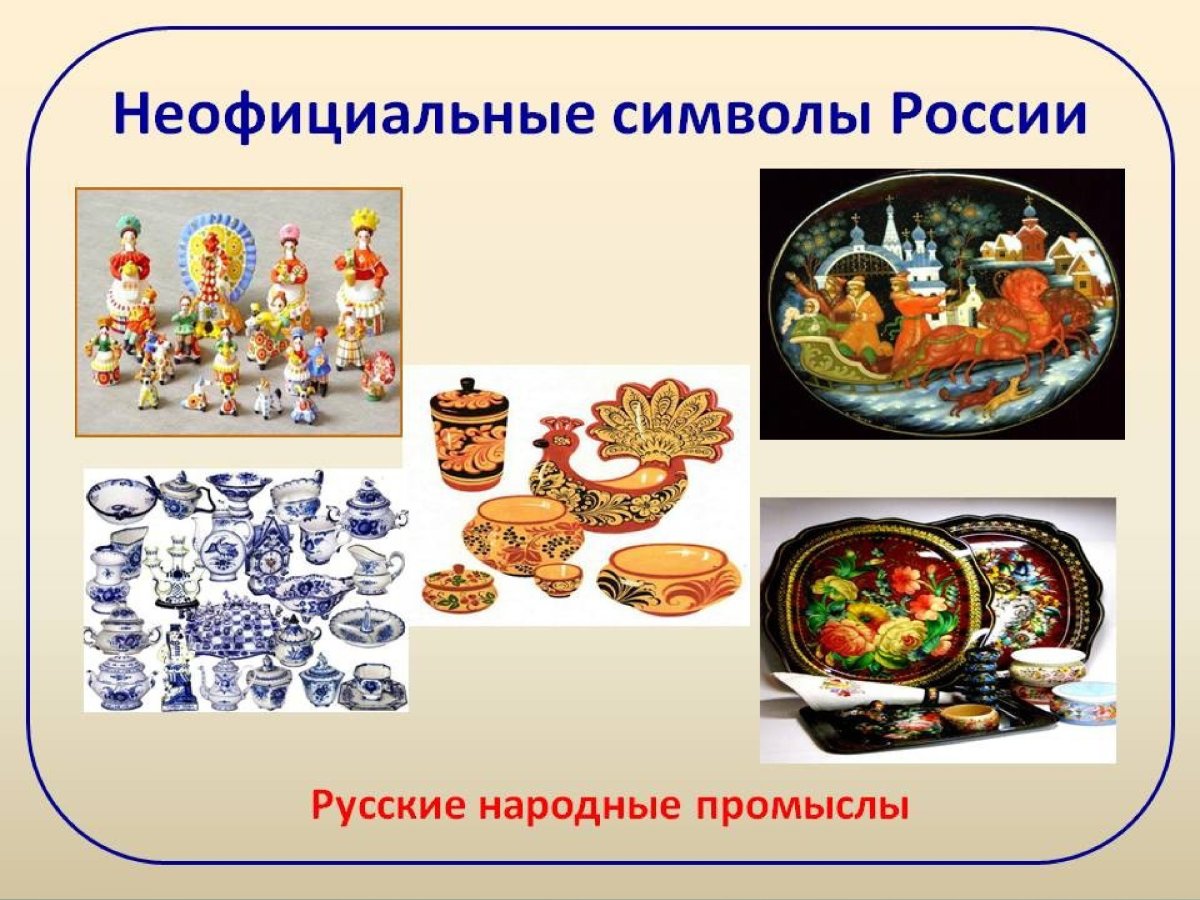 Неофициальные символы России

Русские народные промыслы